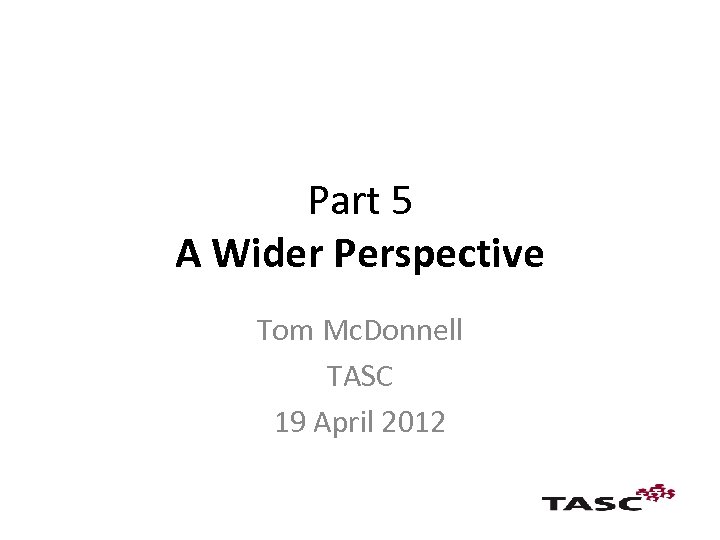 Part 5
A Wider Perspective

Tom McDonnell
TASC
19 April 2012

TASC